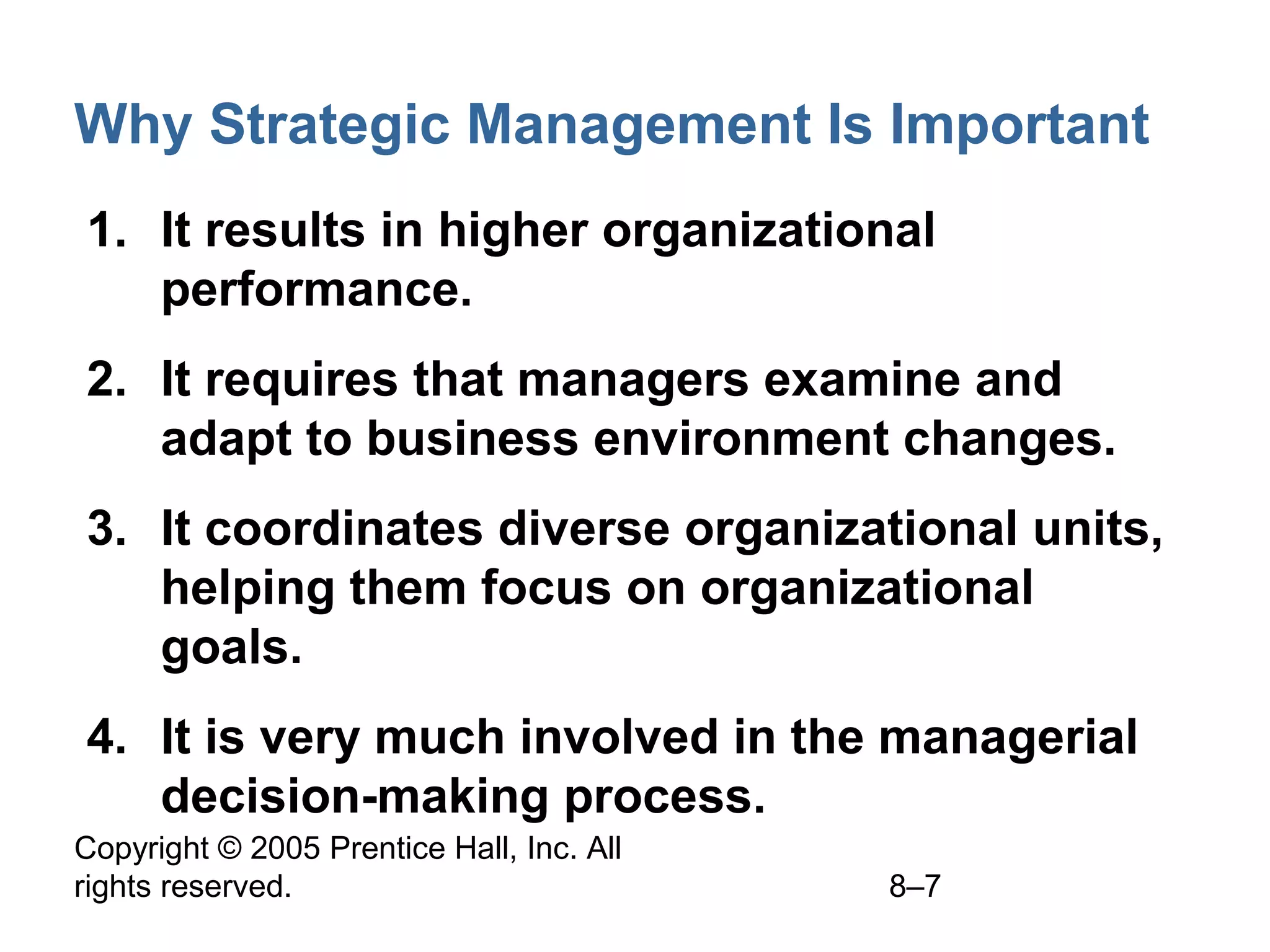 Why Strategic Management Is Important

1. It results in higher organizational performance.

2. It requires that managers examine and adapt to business environment changes.

3. It coordinates diverse organizational units, helping them focus on organizational goals.

4. It is very much involved in the managerial decision-making process.

Copyright © 2005 Prentice Hall, Inc. All rights reserved.

8–7